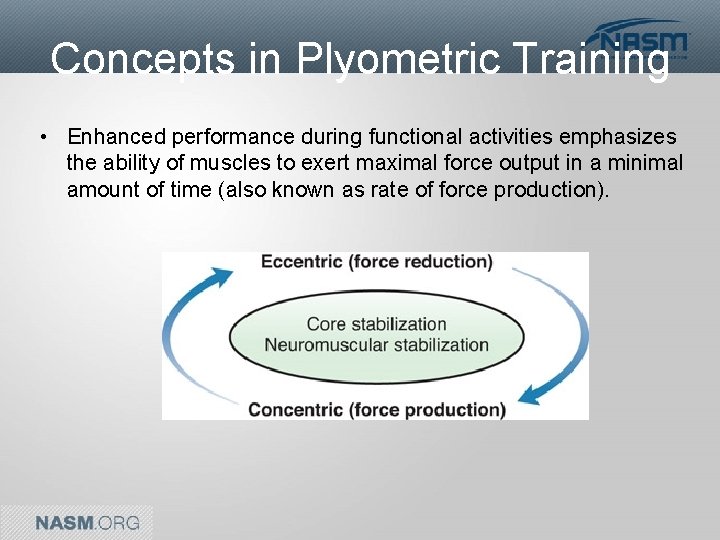 NASM

Concepts in Plyometric Training

• Enhanced performance during functional activities emphasizes the ability of muscles to exert maximal force output in a minimal amount of time (also known as rate of force production).

Eccentric (force reduction)

Core stabilization
Neuromuscular stabilization

Concentric (force production)

NASM.ORG